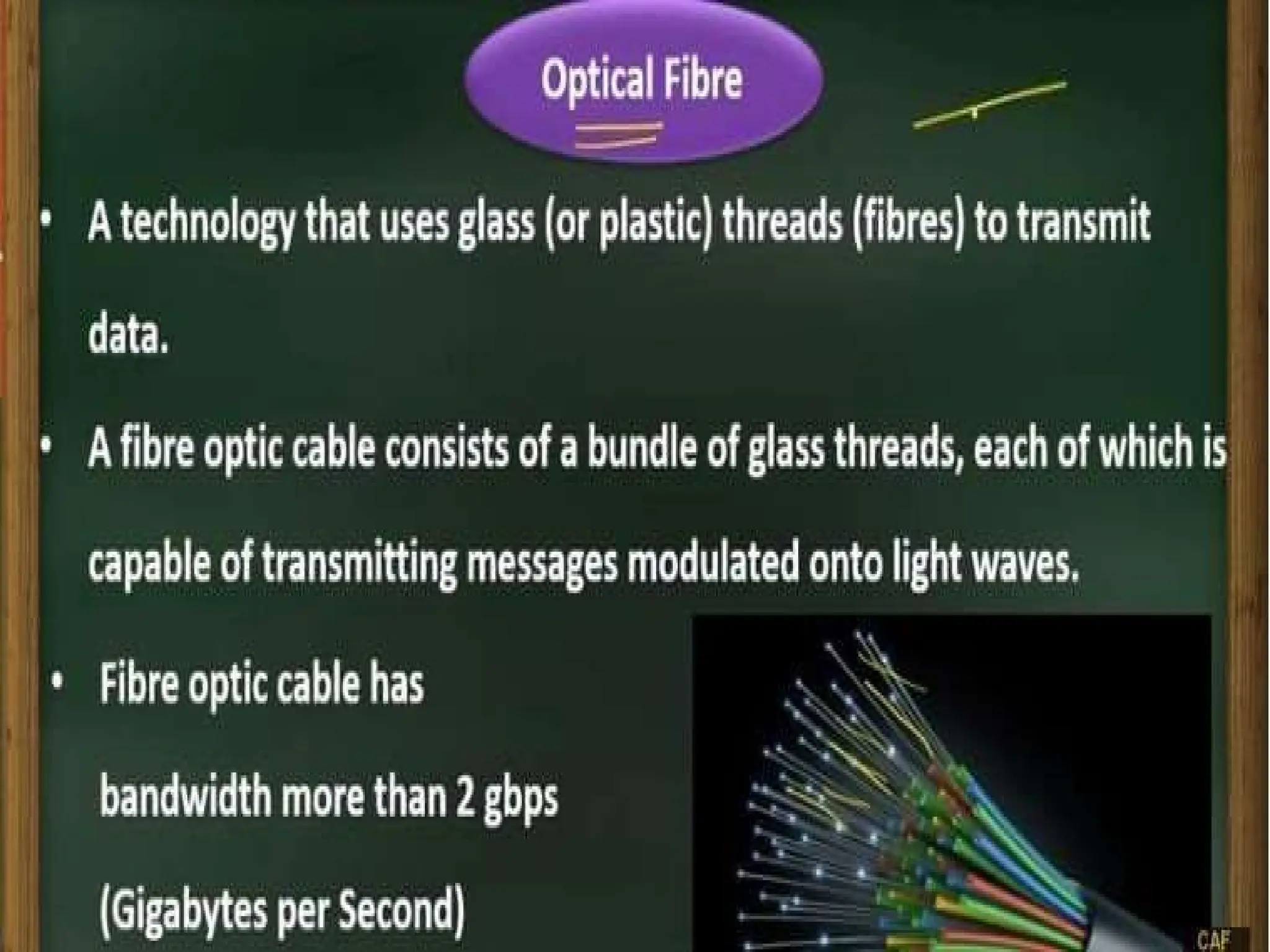 Optical Fibre

• A technology that uses glass (or plastic) threads (fibres) to transmit data.

• A fibre optic cable consists of a bundle of glass threads, each of which is capable of transmitting messages modulated onto light waves.

• Fibre optic cable has bandwidth more than 2 gbps (Gigabytes per Second)

CAF